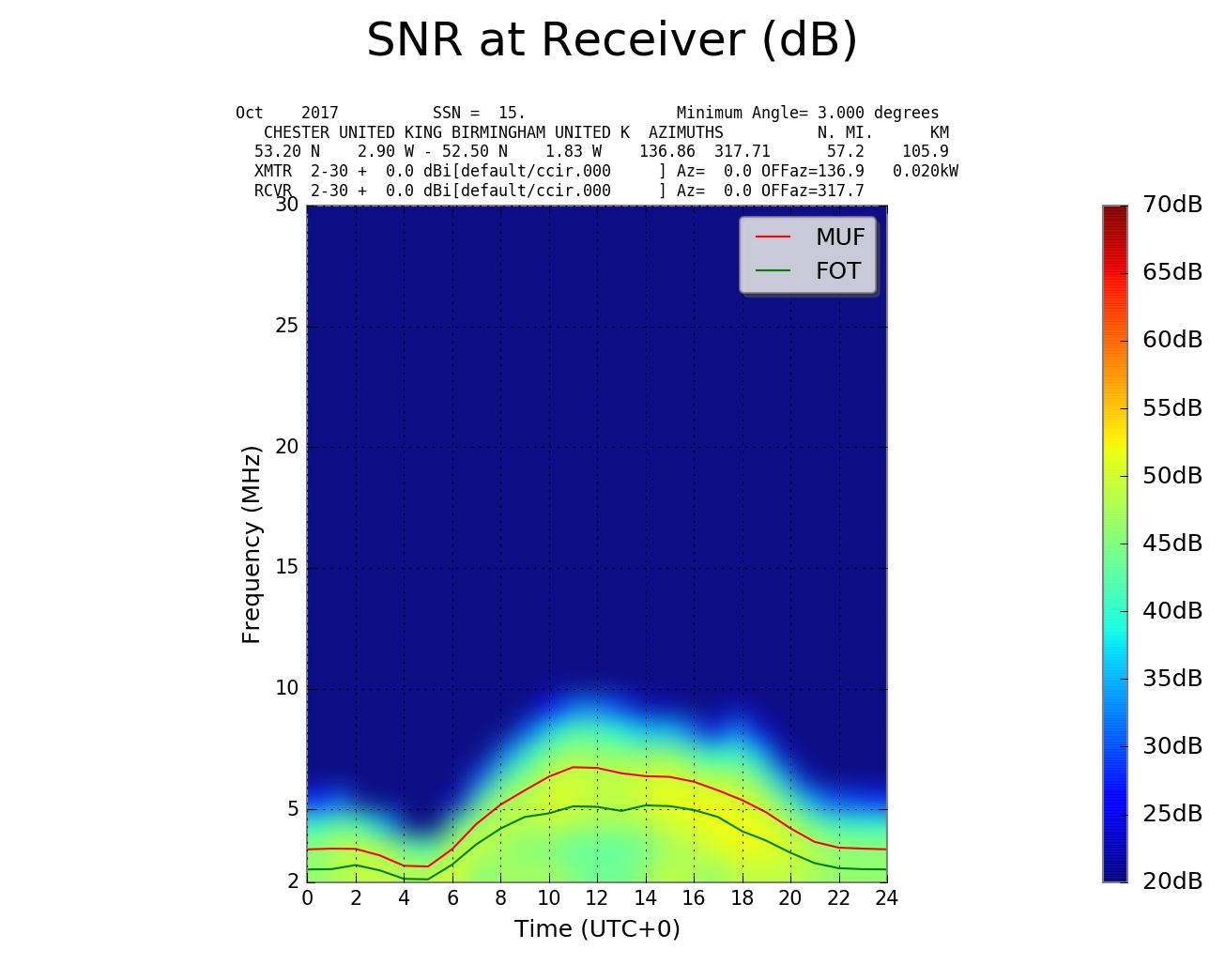 SNR at Receiver (dB)

Oct 2017 SSN = 15. Minimum Angle= 3.000 degrees
CHESTER UNITED KING BIRMINGHAM UNITED K AZIMUTHS N. MI. KM
53.20 N 2.90 W - 52.50 N 1.83 W 136.86 317.71 57.2 105.9
XMTR 2-30 + 0.0 dBi[default/ccir.000 ] Az= 0.0 OFFaz=136.9 0.020kW
RCVR 2-30 + 0.0 dBi[default/ccir.000 ] Az= 0.0 OFFaz=317.7

MUF
FOT

Frequency (MHz)
30
25
20
15
10
5
2

0 2 4 6 8 10 12 14 16 18 20 22 24
Time (UTC+0)

70dB
65dB
60dB
55dB
50dB
45dB
40dB
35dB
30dB
25dB
20dB